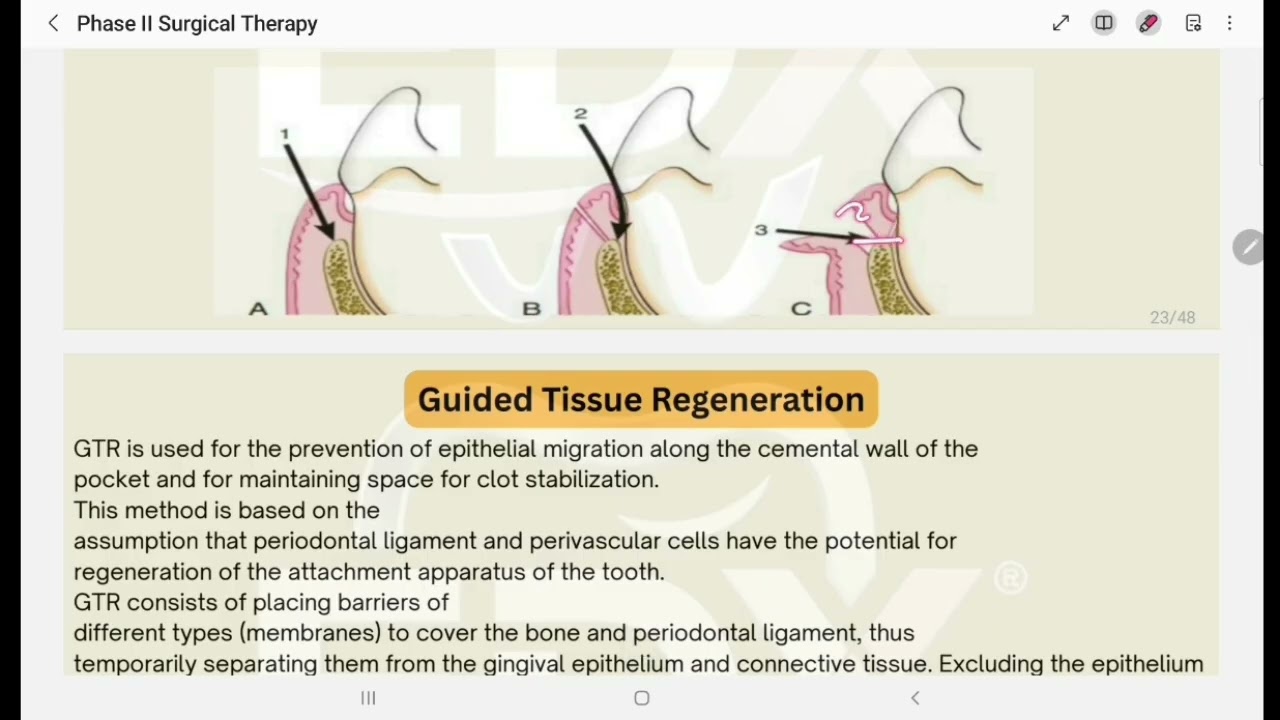 Phase II Surgical Therapy

1

2

3

A

B

C

23/48

Guided Tissue Regeneration

GTR is used for the prevention of epithelial migration along the cemental wall of the pocket and for maintaining space for clot stabilization.
This method is based on the assumption that periodontal ligament and perivascular cells have the potential for regeneration of the attachment apparatus of the tooth.
GTR consists of placing barriers of different types (membranes) to cover the bone and periodontal ligament, thus temporarily separating them from the gingival epithelium and connective tissue. Excluding the epithelium